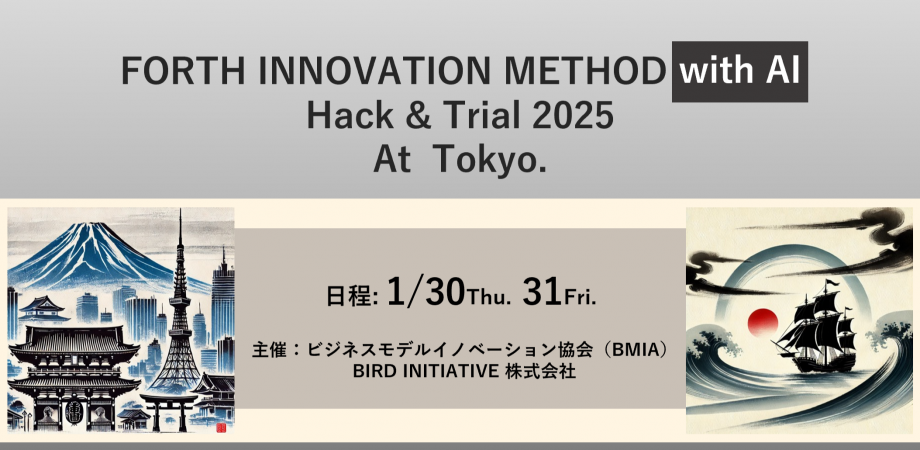 FORTH INNOVATION METHOD with AI
Hack & Trial 2025
At Tokyo.

日程: 1/30Thu. 31Fri.

主催：ビジネスモデルイノベーション協会（BMIA）
BIRD INITIATIVE 株式会社